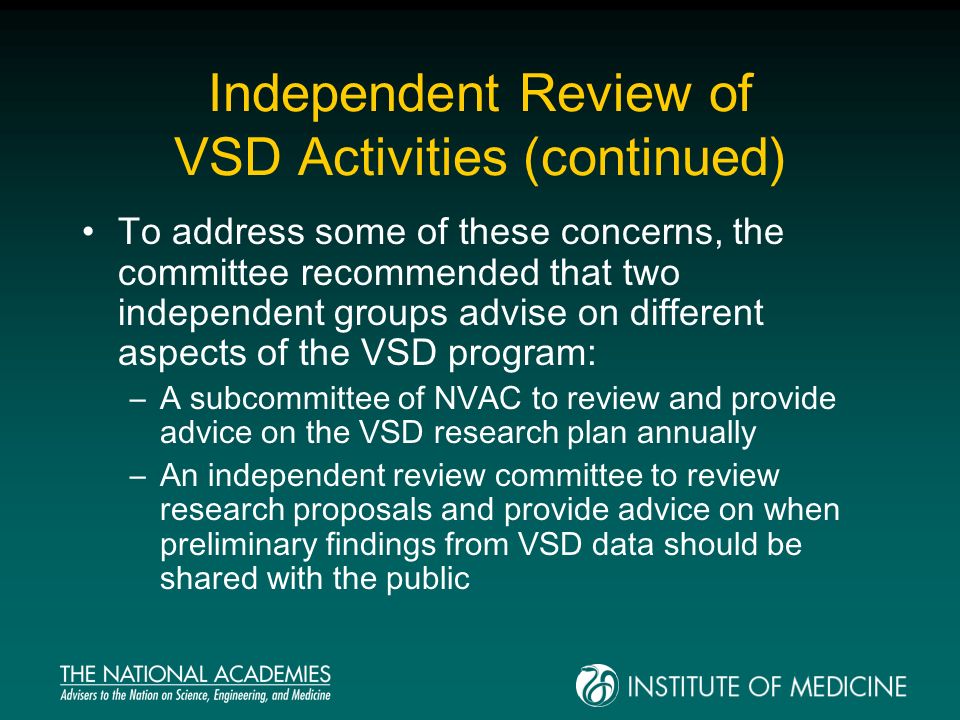 Independent Review of VSD Activities (continued)

• To address some of these concerns, the committee recommended that two independent groups advise on different aspects of the VSD program:
– A subcommittee of NVAC to review and provide advice on the VSD research plan annually
– An independent review committee to review research proposals and provide advice on when preliminary findings from VSD data should be shared with the public

THE NATIONAL ACADEMIES
Advisers to the Nation on Science, Engineering, and Medicine

INSTITUTE OF MEDICINE